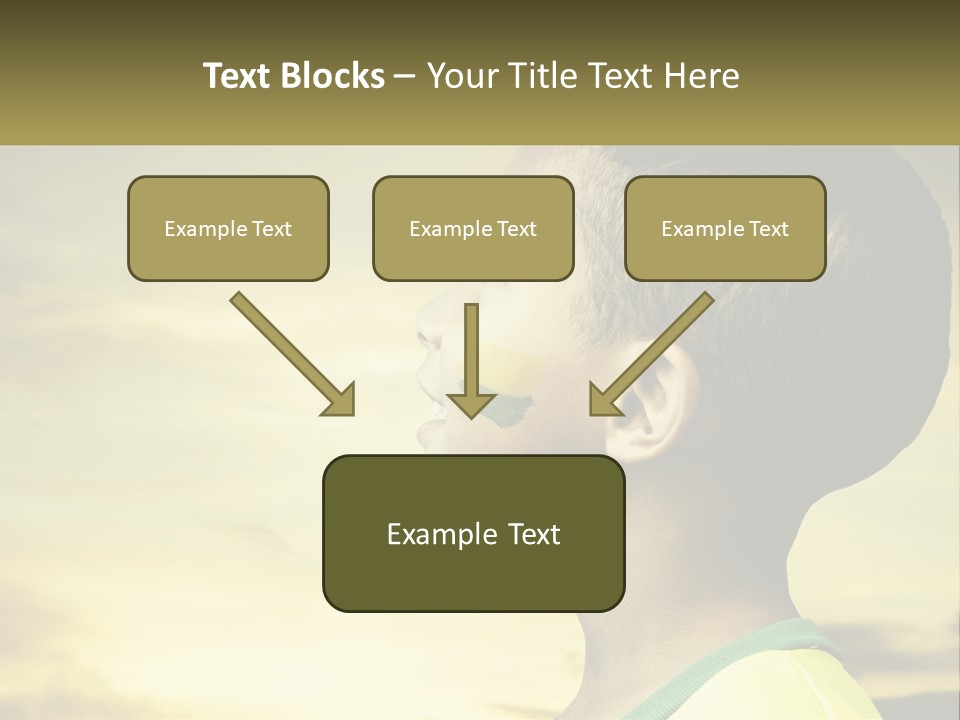 Text Blocks – Your Title Text Here

Example Text

Example Text

Example Text

Example Text